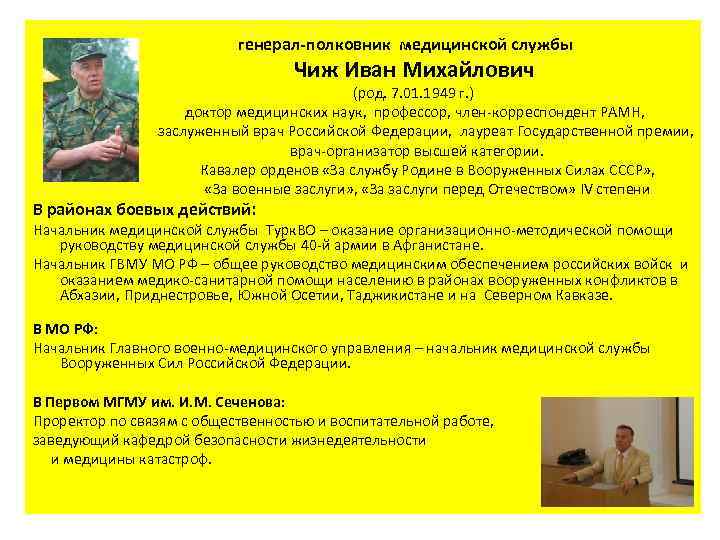 генерал-полковник медицинской службы

Чиж Иван Михайлович

(род. 7.01.1949 г.)

доктор медицинских наук, профессор, член-корреспондент РАМН, заслуженный врач Российской Федерации, лауреат Государственной премии, врач-организатор высшей категории.

Кавалер орденов «За службу Родине в Вооруженных Силах СССР», «За военные заслуги», «За заслуги перед Отечеством» IV степени

В районах боевых действий:

Начальник медицинской службы ТуркВО – оказание организационно-методической помощи руководству медицинской службы 40-й армии в Афганистане.

Начальник ГВМУ МО РФ – общее руководство медицинским обеспечением российских войск и оказанием медико-санитарной помощи населению в районах вооруженных конфликтов в Абхазии, Приднестровье, Южной Осетии, Таджикистане и на Северном Кавказе.

В МО РФ:

Начальник Главного военно-медицинского управления – начальник медицинской службы Вооруженных Сил Российской Федерации.

В Первом МГМУ им. И.М. Сеченова:

Проректор по связям с общественностью и воспитательной работе, заведующий кафедрой безопасности жизнедеятельности и медицины катастроф.